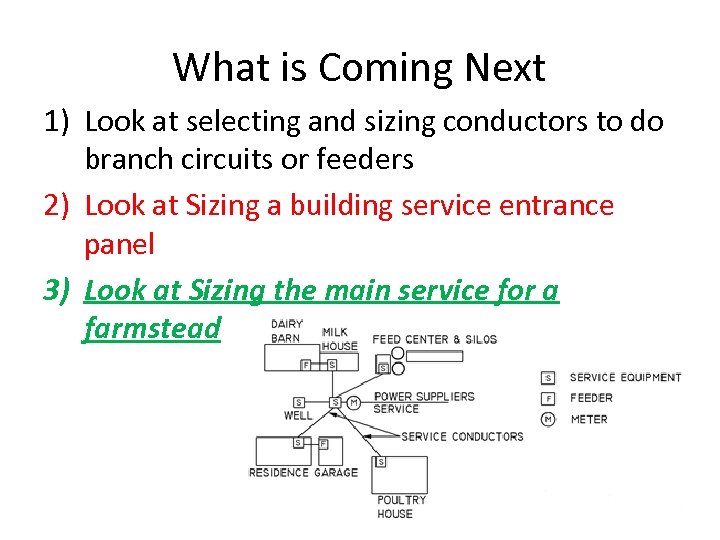 What is Coming Next

1) Look at selecting and sizing conductors to do branch circuits or feeders

2) Look at Sizing a building service entrance panel

3) Look at Sizing the main service for a farmstead

DAIRY BARN
MILK HOUSE
FEED CENTER & SILOS
F
S
S
S
WELL
S
M
POWER SUPPLIERS SERVICE
SERVICE CONDUCTORS
S
F
RESIDENCE
GARAGE
S
POULTRY HOUSE

S SERVICE EQUIPMENT
F FEEDER
M METER